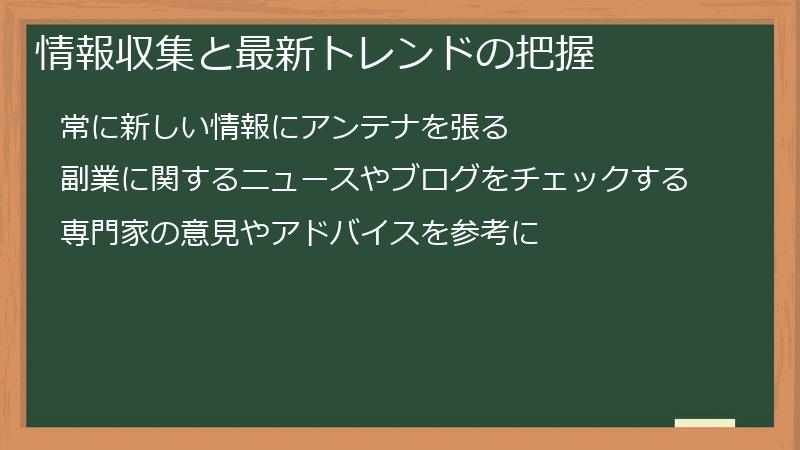 情報収集と最新トレンドの把握

常に新しい情報にアンテナを張る

副業に関するニュースやブログをチェックする

専門家の意見やアドバイスを参考に